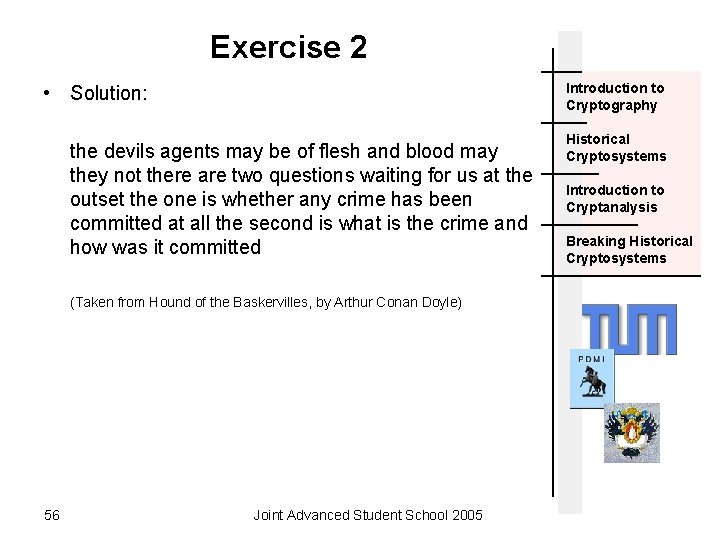 Exercise 2

• Solution:

the devils agents may be of flesh and blood may they not there are two questions waiting for us at the outset the one is whether any crime has been committed at all the second is what is the crime and how was it committed

(Taken from Hound of the Baskervilles, by Arthur Conan Doyle)

Introduction to Cryptography

Historical Cryptosystems

Introduction to Cryptanalysis

Breaking Historical Cryptosystems

TUM

PDMI

56

Joint Advanced Student School 2005